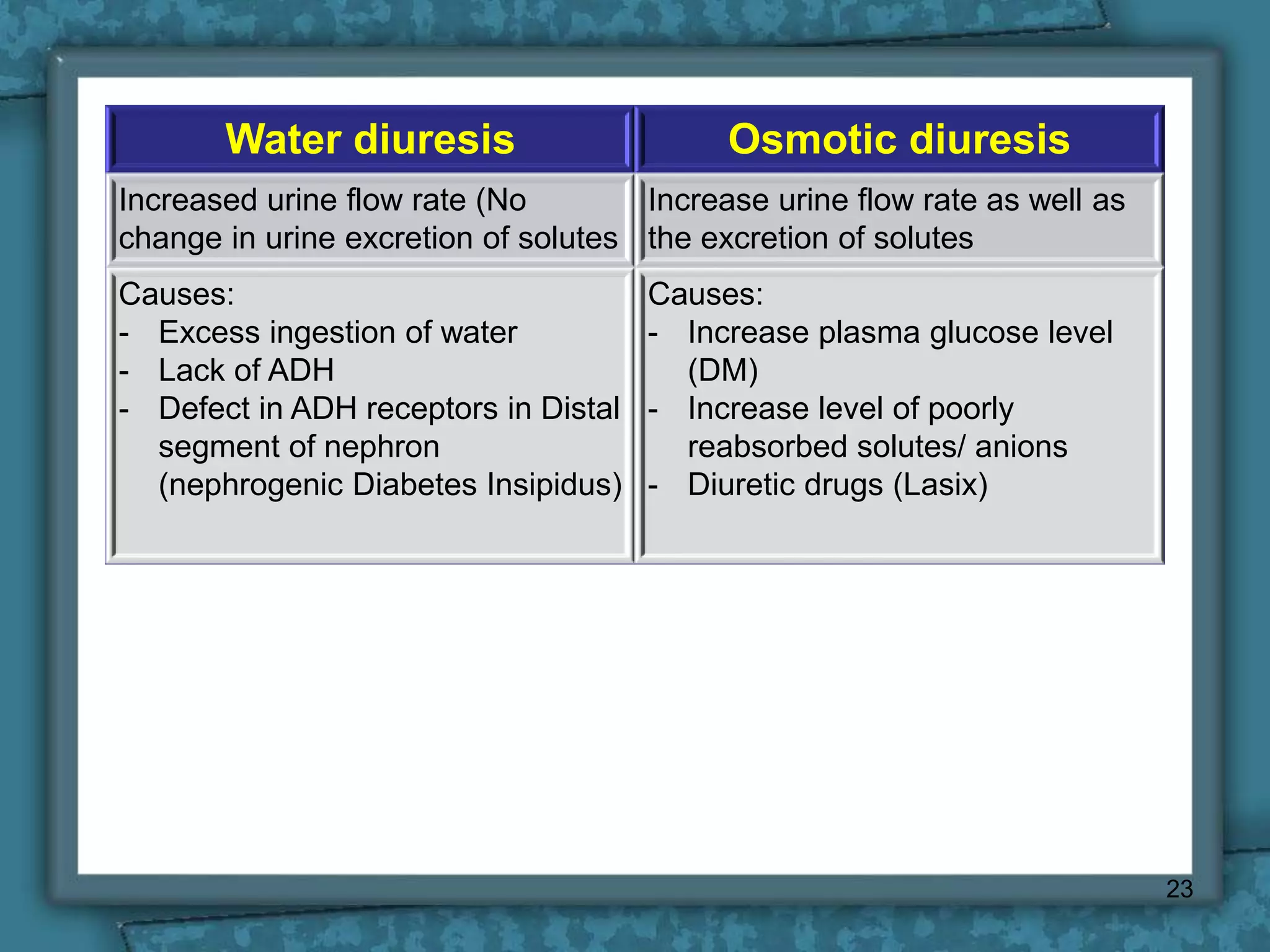 | Water diuresis | Osmotic diuresis |
|---|---|
| Increased urine flow rate (No change in urine excretion of solutes | Increase urine flow rate as well as the excretion of solutes |
| Causes:<br>- Excess ingestion of water<br>- Lack of ADH<br>- Defect in ADH receptors in Distal segment of nephron (nephrogenic Diabetes Insipidus) | Causes:<br>- Increase plasma glucose level (DM)<br>- Increase level of poorly reabsorbed solutes/ anions<br>- Diuretic drugs (Lasix) |

23